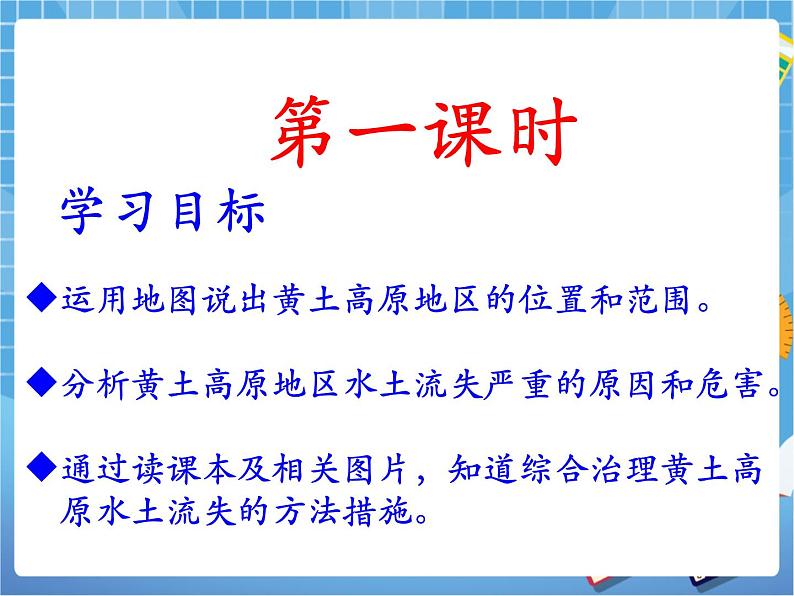 第一课时

学习目标

◆运用地图说出黄土高原地区的位置和范围。

◆分析黄土高原地区水土流失严重的原因和危害。

◆通过读课本及相关图片，知道综合治理黄土高原水土流失的方法措施。